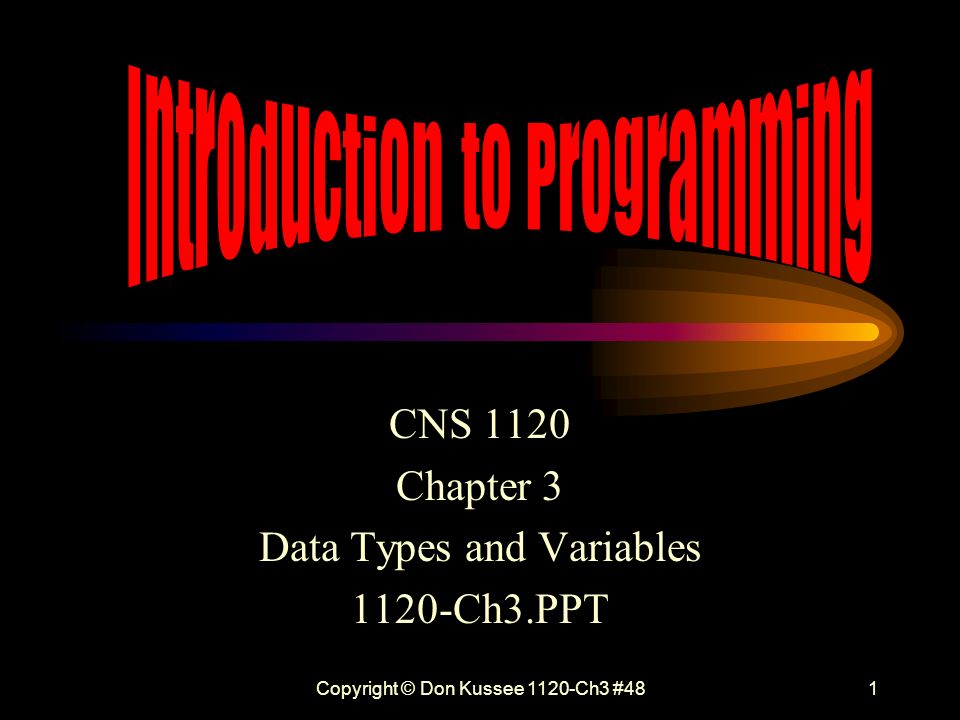 Introduction to Programming

CNS 1120
Chapter 3
Data Types and Variables
1120-Ch3.PPT

Copyright © Don Kussee 1120-Ch3 #48

1